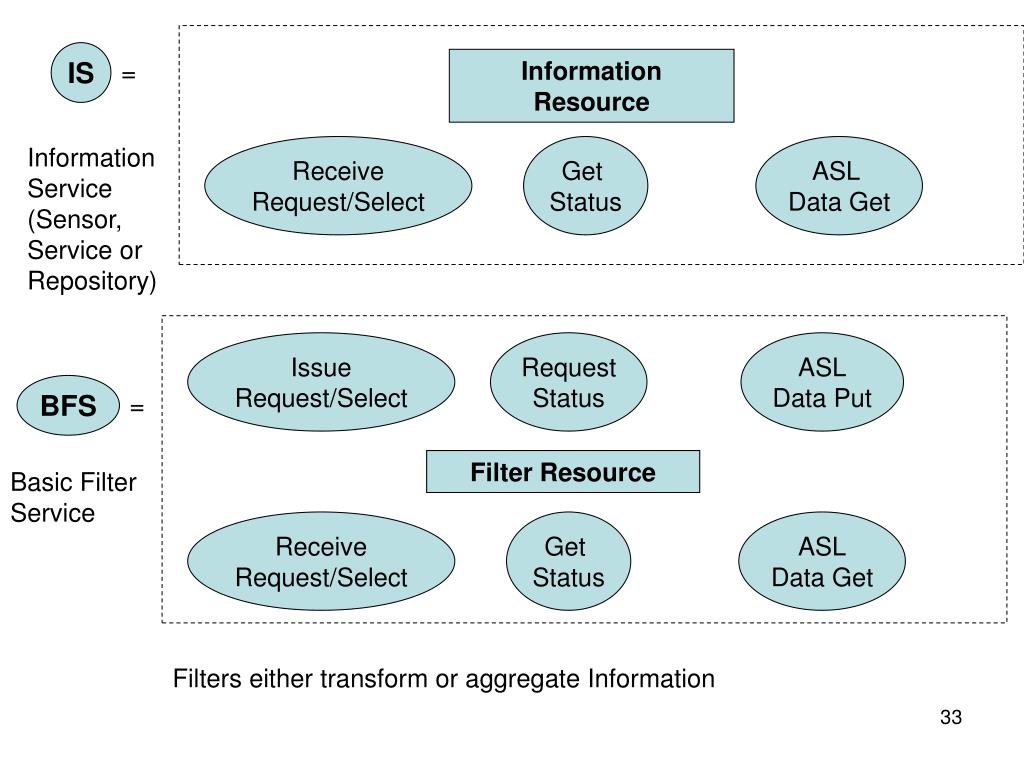 IS =

Information Service (Sensor, Service or Repository)

Information Resource

Receive Request/Select

Get Status

ASL Data Get

BFS =

Basic Filter Service

Issue Request/Select

Request Status

ASL Data Put

Filter Resource

Receive Request/Select

Get Status

ASL Data Get

Filters either transform or aggregate Information

33